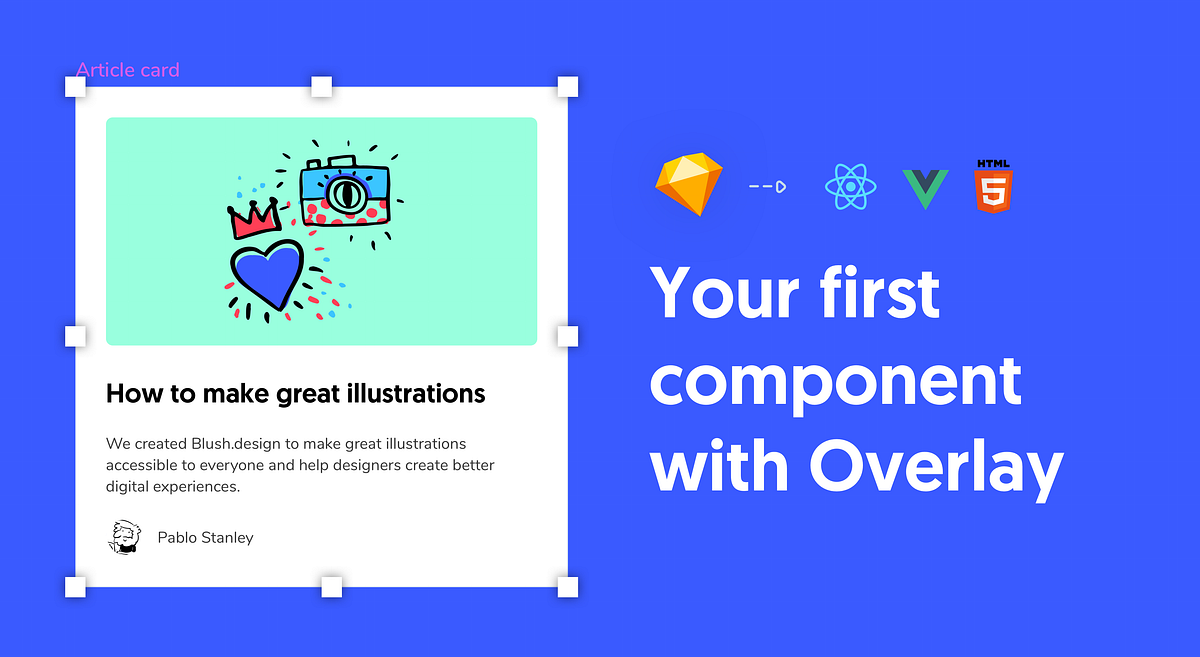 Article card

How to make great illustrations

We created Blush.design to make great illustrations accessible to everyone and help designers create better digital experiences.

Pablo Stanley

HTML
5

Your first component with Overlay